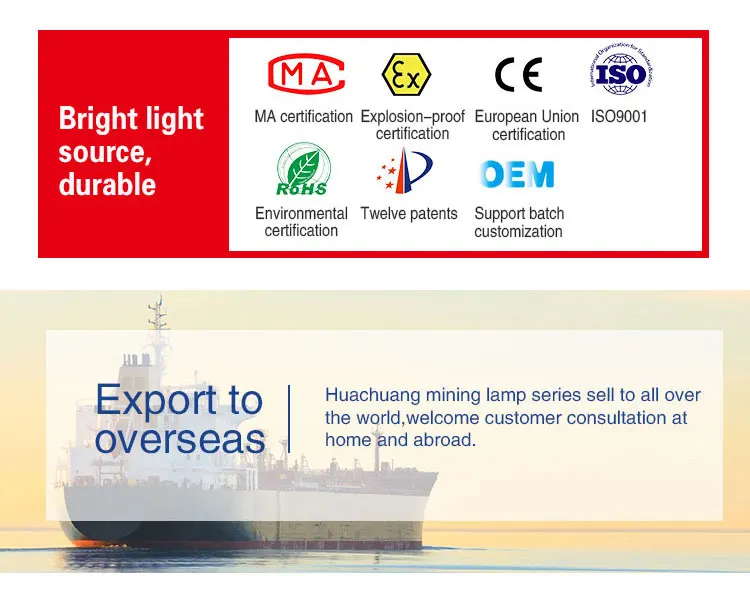 Bright light source, durable

MA

MA certification

Ex

Explosion–proof certification

CE

European Union certification

International Organization for Standardization

ISO

ISO9001

RoHS

Environmental certification

Twelve patents

OEM

Support batch customization

Export to overseas

Huachuang mining lamp series sell to all over the world,welcome customer consultation at home and abroad.